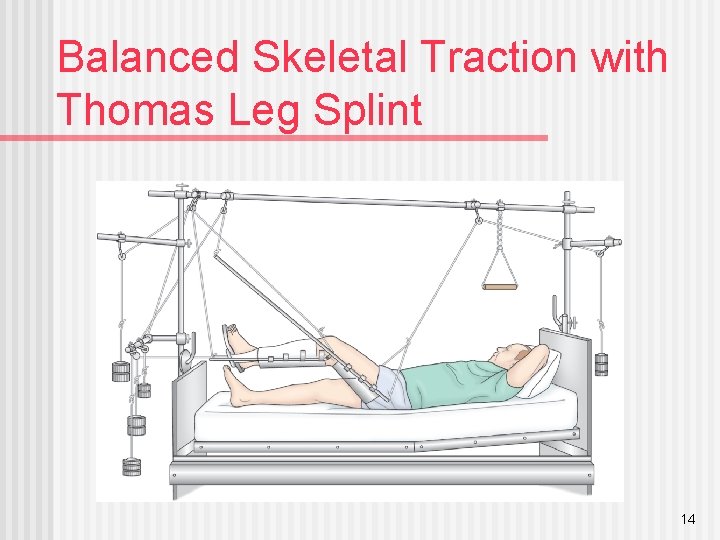 Balanced Skeletal Traction with Thomas Leg Splint

14